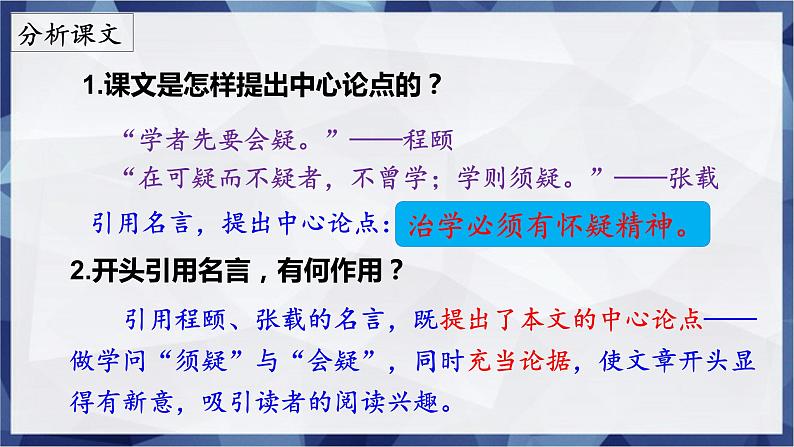 分析课文

1.课文是怎样提出中心论点的？

“学者先要会疑。”——程颐

“在可疑而不疑者，不曾学；学则须疑。”——张载

引用名言，提出中心论点：治学必须有怀疑精神。

2.开头引用名言，有何作用？

引用程颐、张载的名言，既提出了本文的中心论点——做学问“须疑”与“会疑”，同时充当论据，使文章开头显得有新意，吸引读者的阅读兴趣。